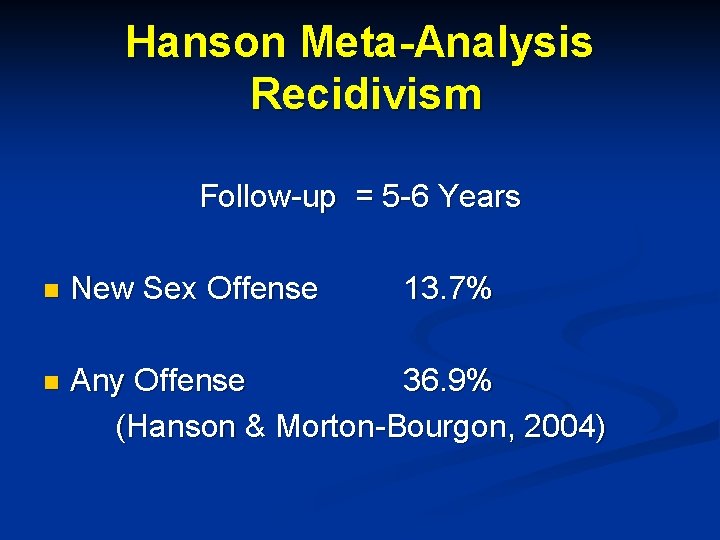 Hanson Meta-Analysis Recidivism

Follow-up = 5-6 Years

New Sex Offense 13.7%

Any Offense 36.9%
(Hanson & Morton-Bourgon, 2004)